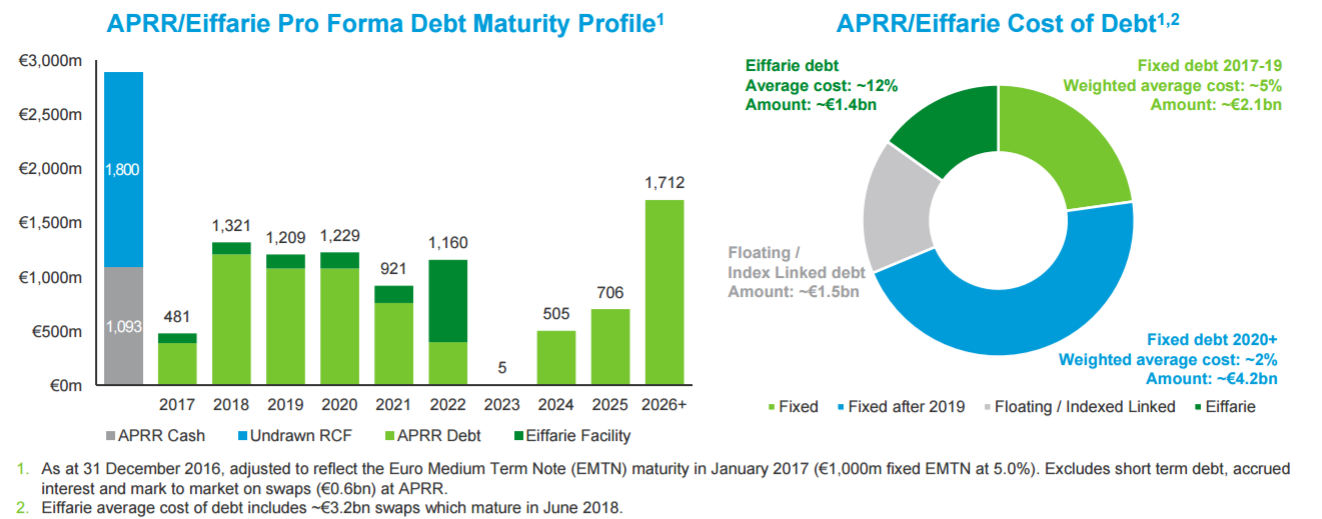 APRR/Eiffarie Pro Forma Debt Maturity Profile$^1$

€3,000m
€2,500m
€2,000m
€1,500m
€1,000m
€500m
€0m

1,800
1,093
481
1,321
1,209
1,229
921
1,160
5
505
706
1,712

2017 2018 2019 2020 2021 2022 2023 2024 2025 2026+

APRR Cash Undrawn RCF APRR Debt Eiffarie Facility

APRR/Eiffarie Cost of Debt$^{1,2}$

Eiffarie debt
Average cost: ~12%
Amount: ~€1.4bn

Fixed debt 2017-19
Weighted average cost: ~5%
Amount: ~€2.1bn

Floating / Index Linked debt
Amount: ~€1.5bn

Fixed debt 2020+
Weighted average cost: ~2%
Amount: ~€4.2bn

Fixed Fixed after 2019 Floating / Indexed Linked Eiffarie

1. As at 31 December 2016, adjusted to reflect the Euro Medium Term Note (EMTN) maturity in January 2017 (€1,000m fixed EMTN at 5.0%). Excludes short term debt, accrued interest and mark to market on swaps (€0.6bn) at APRR.
2. Eiffarie average cost of debt includes ~€3.2bn swaps which mature in June 2018.